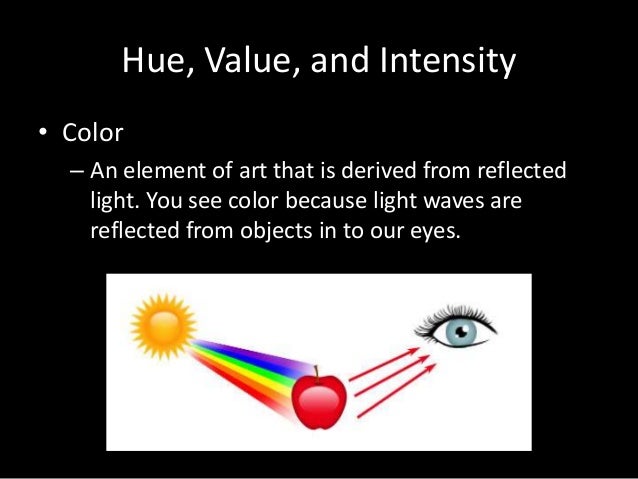 Hue, Value, and Intensity

• Color

– An element of art that is derived from reflected light. You see color because light waves are reflected from objects in to our eyes.